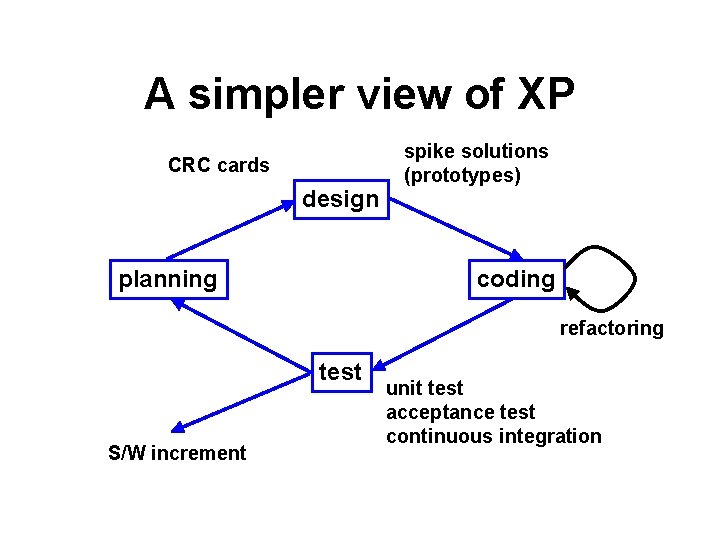 A simpler view of XP

CRC cards

spike solutions
(prototypes)

design

planning

coding

refactoring

test

unit test
acceptance test
continuous integration

S/W increment